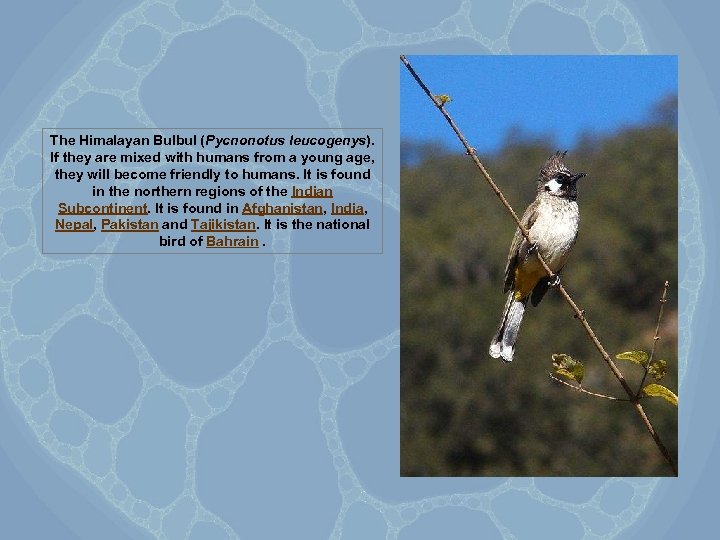 The Himalayan Bulbul (Pycnonotus leucogenys). If they are mixed with humans from a young age, they will become friendly to humans. It is found in the northern regions of the Indian Subcontinent. It is found in Afghanistan, India, Nepal, Pakistan and Tajikistan. It is the national bird of Bahrain .